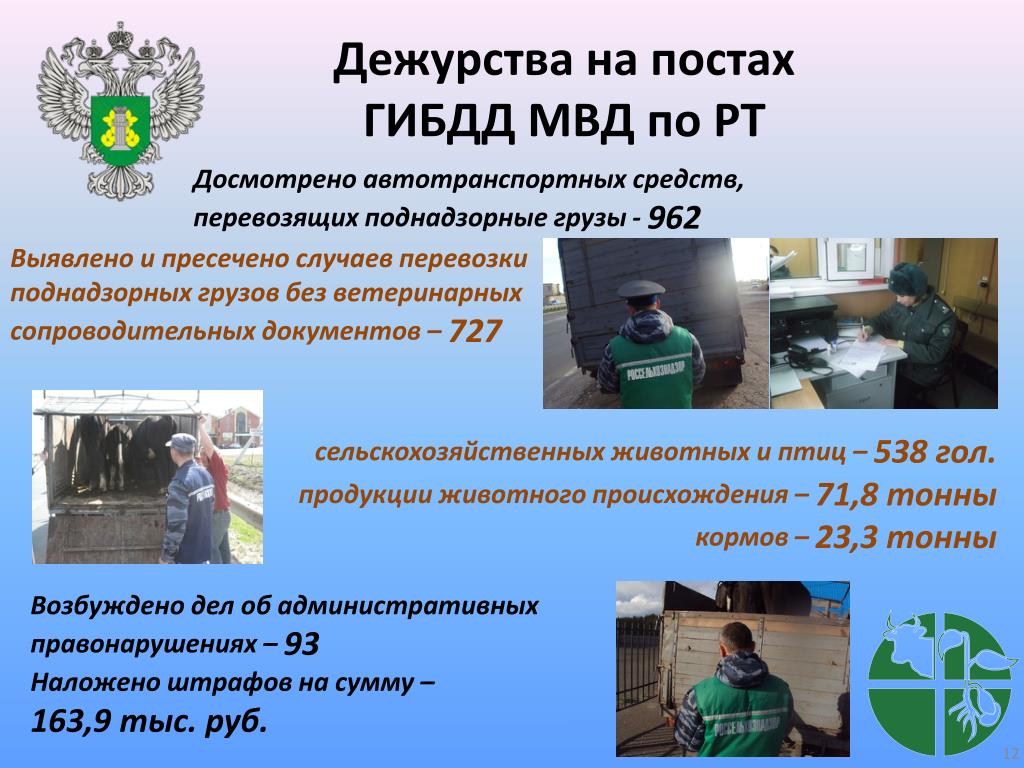 Дежурства на постах ГИБДД МВД по РТ

Досмотрено автотранспортных средств, перевозящих поднадзорные грузы - 962

Выявлено и пресечено случаев перевозки поднадзорных грузов без ветеринарных сопроводительных документов – 727

РОССЕЛЬХОЗНАДЗОР

сельскохозяйственных животных и птиц – 538 гол.

продукции животного происхождения – 71,8 тонны

кормов – 23,3 тонны

Возбуждено дел об административных правонарушениях – 93

Наложено штрафов на сумму – 163,9 тыс. руб.

РОССЕЛЬХОЗНАДЗОР

12